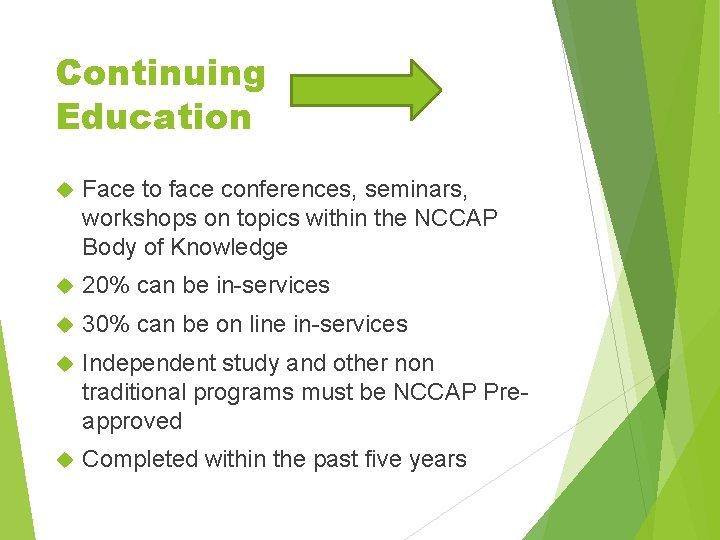 Continuing Education

Face to face conferences, seminars, workshops on topics within the NCCAP Body of Knowledge

20% can be in-services

30% can be on line in-services

Independent study and other non traditional programs must be NCCAP Pre-approved

Completed within the past five years